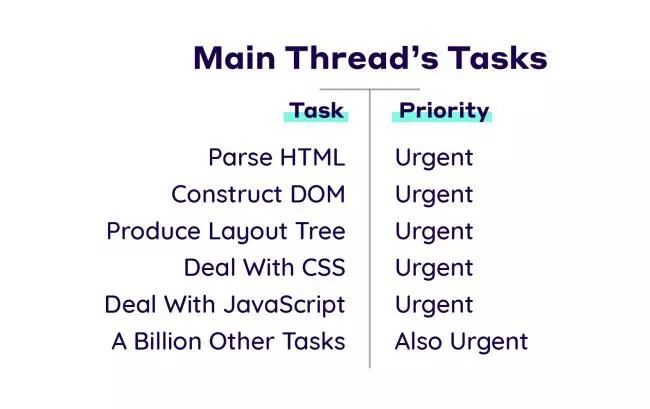 Main Thread's Tasks

| Task | Priority |
|---|---|
| Parse HTML | Urgent |
| Construct DOM | Urgent |
| Produce Layout Tree | Urgent |
| Deal With CSS | Urgent |
| Deal With JavaScript | Urgent |
| A Billion Other Tasks | Also Urgent |